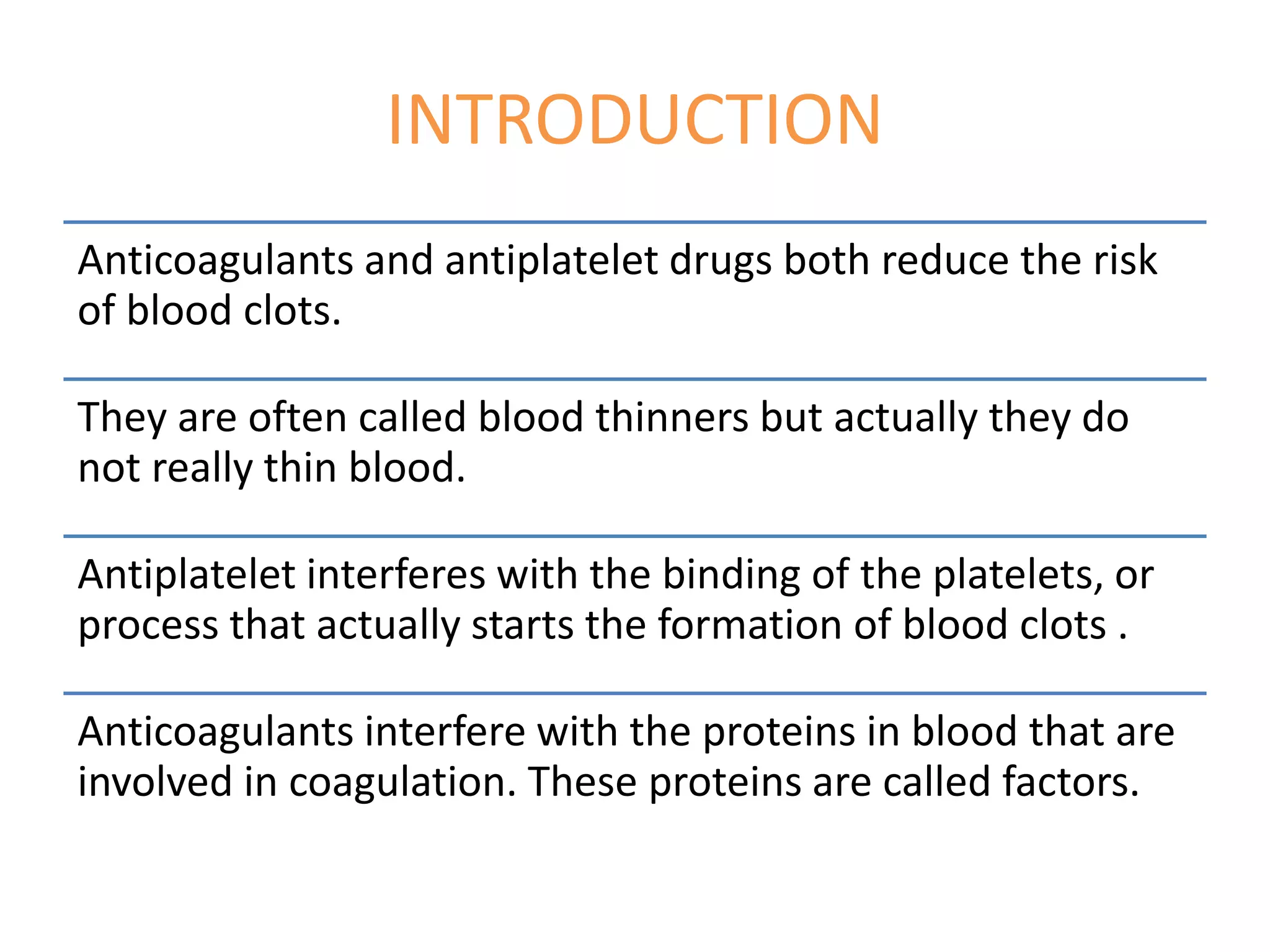 INTRODUCTION

Anticoagulants and antiplatelet drugs both reduce the risk of blood clots.

They are often called blood thinners but actually they do not really thin blood.

Antiplatelet interferes with the binding of the platelets, or process that actually starts the formation of blood clots .

Anticoagulants interfere with the proteins in blood that are involved in coagulation. These proteins are called factors.